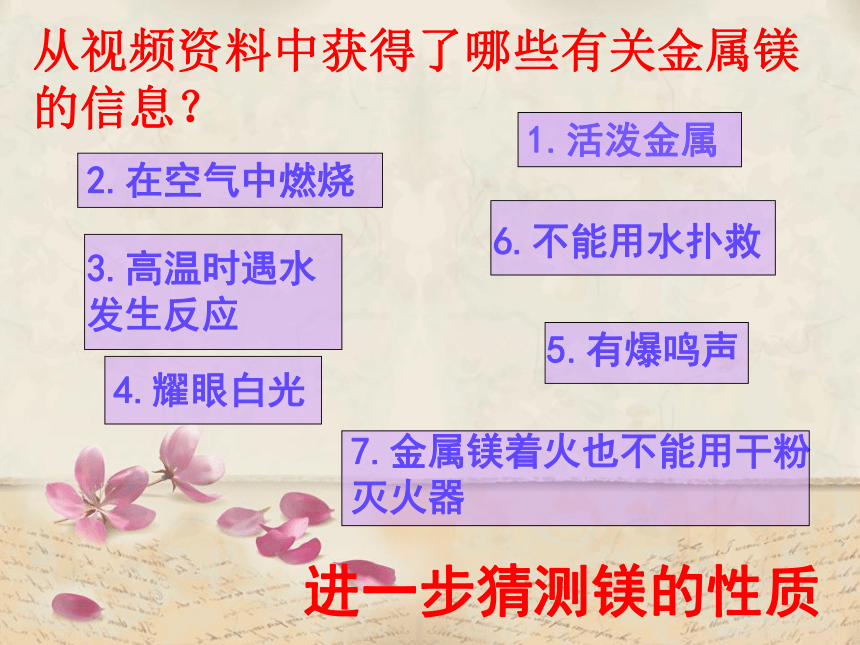 从视频资料中获得了哪些有关金属镁的信息？

1. 活泼金属

2. 在空气中燃烧

6. 不能用水扑救

3. 高温时遇水发生反应

5. 有爆鸣声

4. 耀眼白光

7. 金属镁着火也不能用干粉灭火器

进一步猜测镁的性质